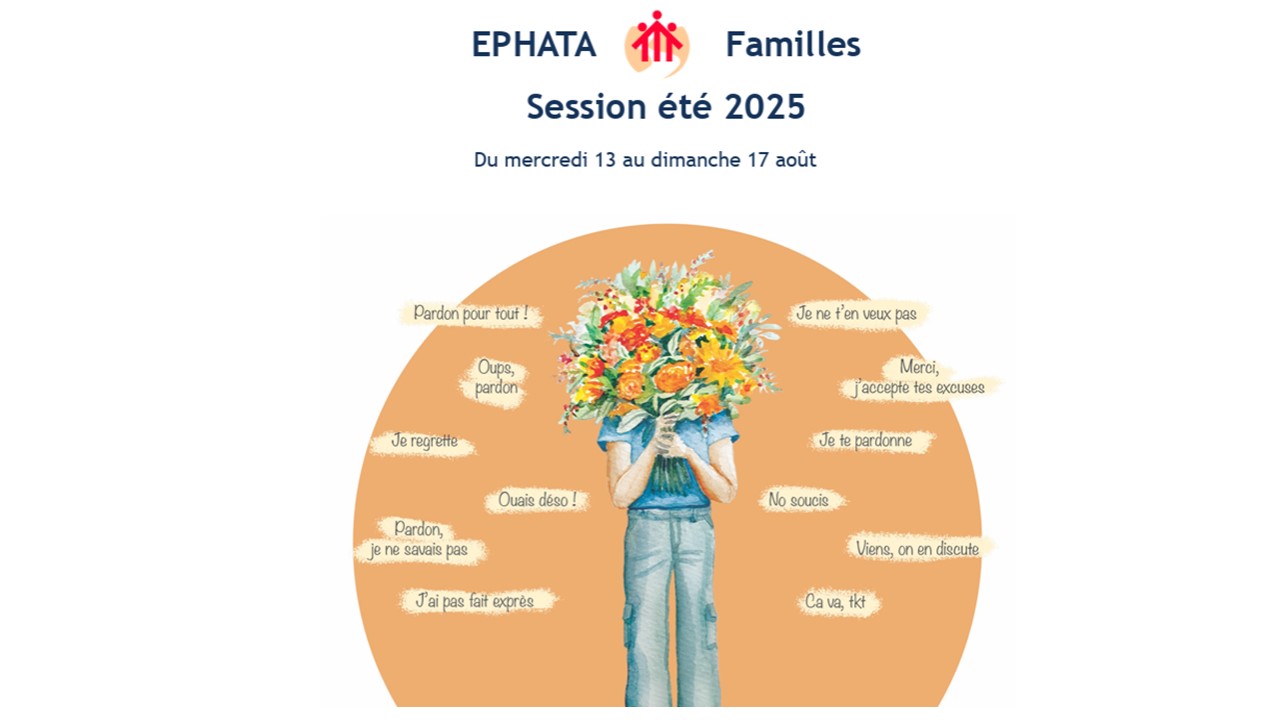 EPHATA Familles

Session été 2025

Du mercredi 13 au dimanche 17 août

Pardon pour tout !

Oups, pardon

Je regrette

Ouais déso !

Pardon, je ne savais pas

J'ai pas fait exprès

Je ne t'en veux pas

Merci, j'accepte tes excuses

Je te pardonne

No soucis

Viens, on en discute

Ca va, tkt